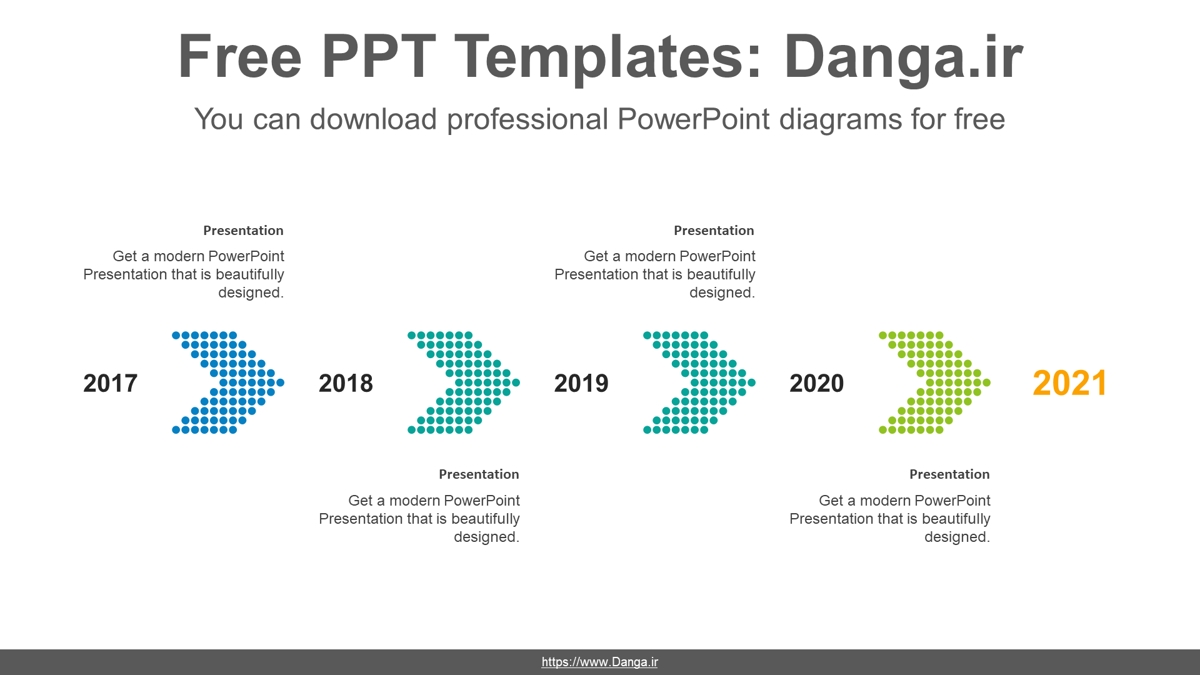 Free PPT Templates: Danga.ir

You can download professional PowerPoint diagrams for free

Presentation

Get a modern PowerPoint Presentation that is beautifully designed.

Presentation

Get a modern PowerPoint Presentation that is beautifully designed.

2017

2018

2019

2020

2021

Presentation

Get a modern PowerPoint Presentation that is beautifully designed.

Presentation

Get a modern PowerPoint Presentation that is beautifully designed.

https://www.Danga.ir